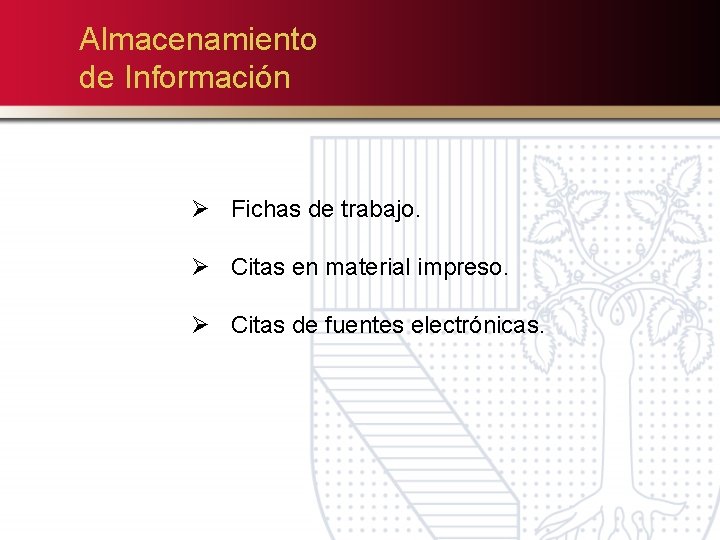 Almacenamiento de Información

➢ Fichas de trabajo.

➢ Citas en material impreso.

➢ Citas de fuentes electrónicas.